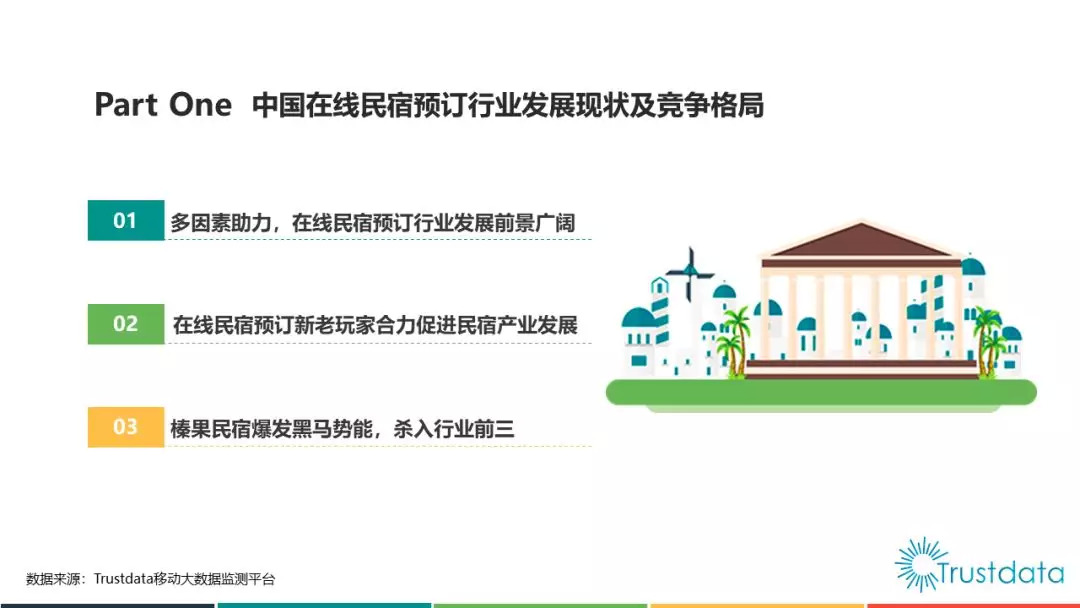 Part One 中国在线民宿预订行业发展现状及竞争格局

01 多因素助力，在线民宿预订行业发展前景广阔

02 在线民宿预订新老玩家合力促进民宿产业发展

03 榛果民宿爆发黑马势能，杀入行业前三

数据来源：Trustdata移动大数据监测平台

Trustdata